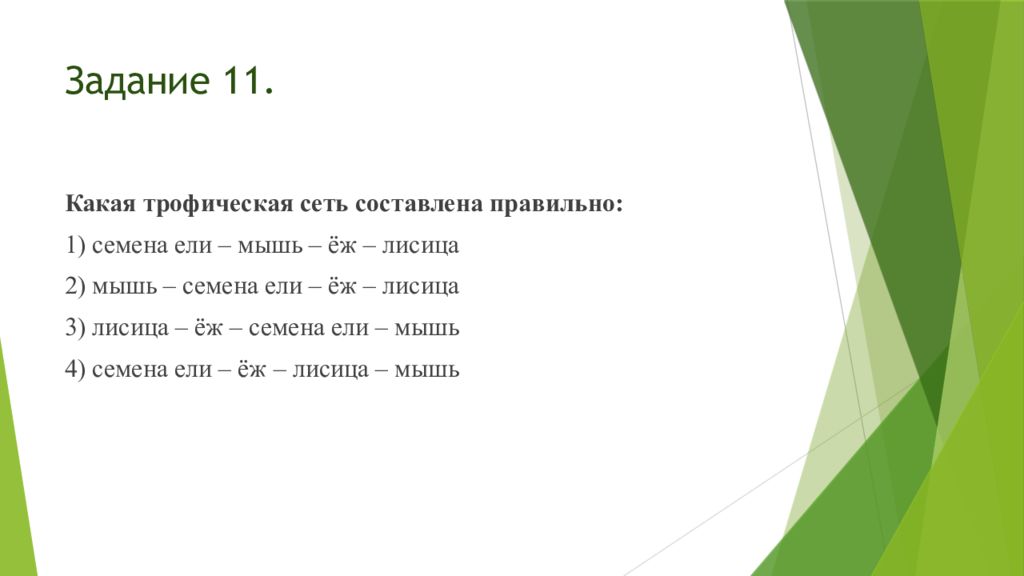 Задание 11.

Какая трофическая сеть составлена правильно:

1) семена ели – мышь – ёж – лисица

2) мышь – семена ели – ёж – лисица

3) лисица – ёж – семена ели – мышь

4) семена ели – ёж – лисица – мышь